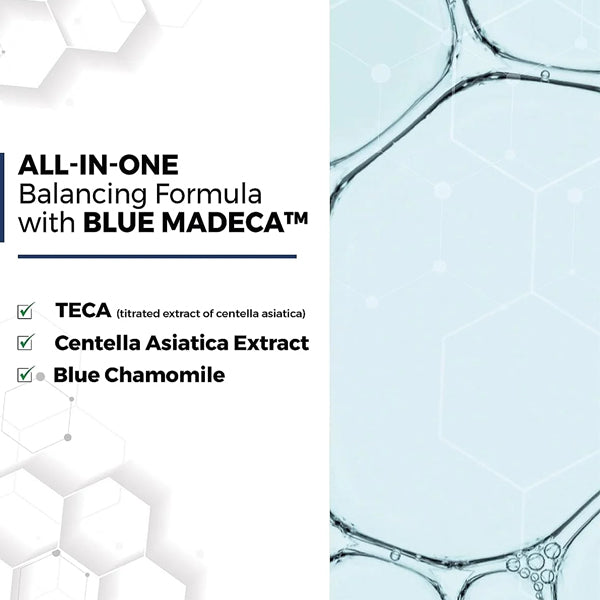 ALL-IN-ONE
Balancing Formula
with BLUE MADECA™

☑ TECA (titrated extract of centella asiatica)
☑ Centella Asiatica Extract
☑ Blue Chamomile